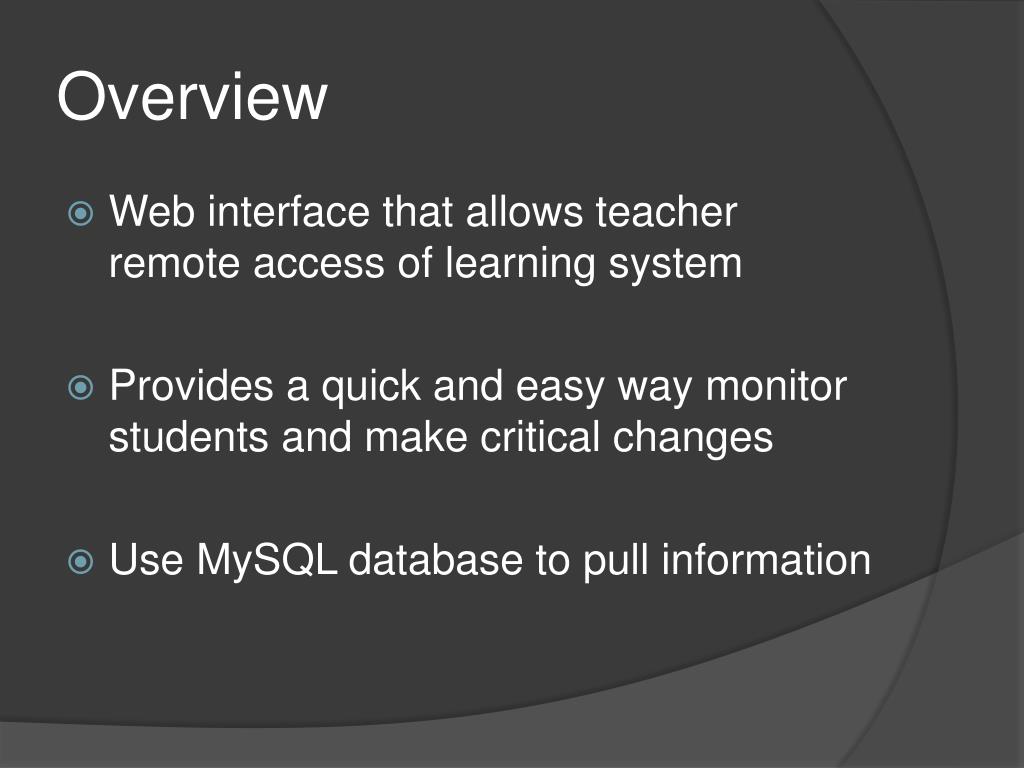 Overview

Web interface that allows teacher remote access of learning system

Provides a quick and easy way monitor students and make critical changes

Use MySQL database to pull information